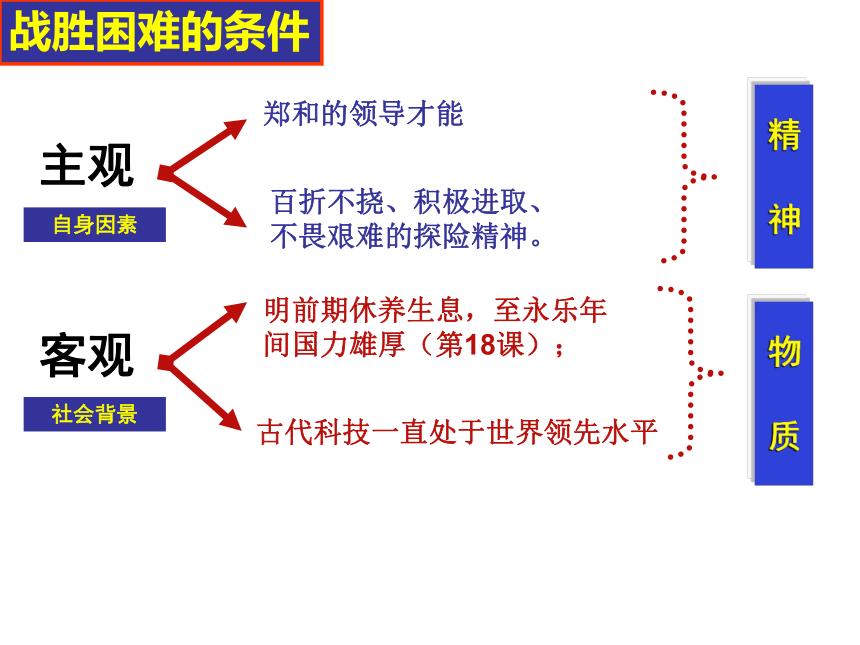 战胜困难的条件

主观

自身因素

郑和的领导才能

百折不挠、积极进取、不畏艰难的探险精神。

精神

客观

社会背景

明前期休养生息，至永乐年间国力雄厚（第18课）；

古代科技一直处于世界领先水平

物质